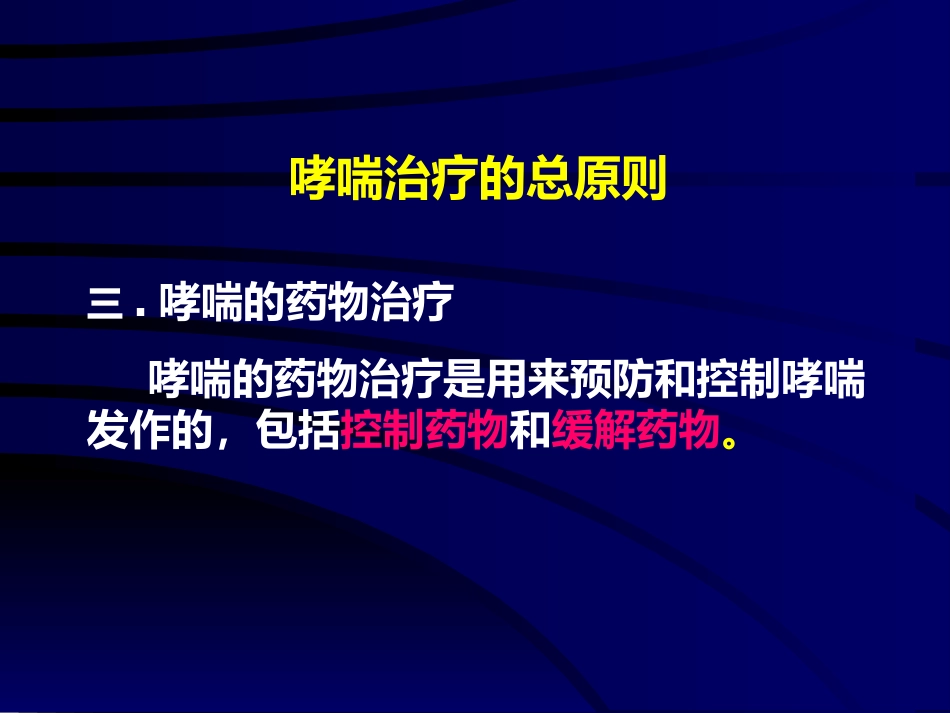 哮喘治疗的总原则

三．哮喘的药物治疗

哮喘的药物治疗是用来预防和控制哮喘发作的，包括控制药物和缓解药物。